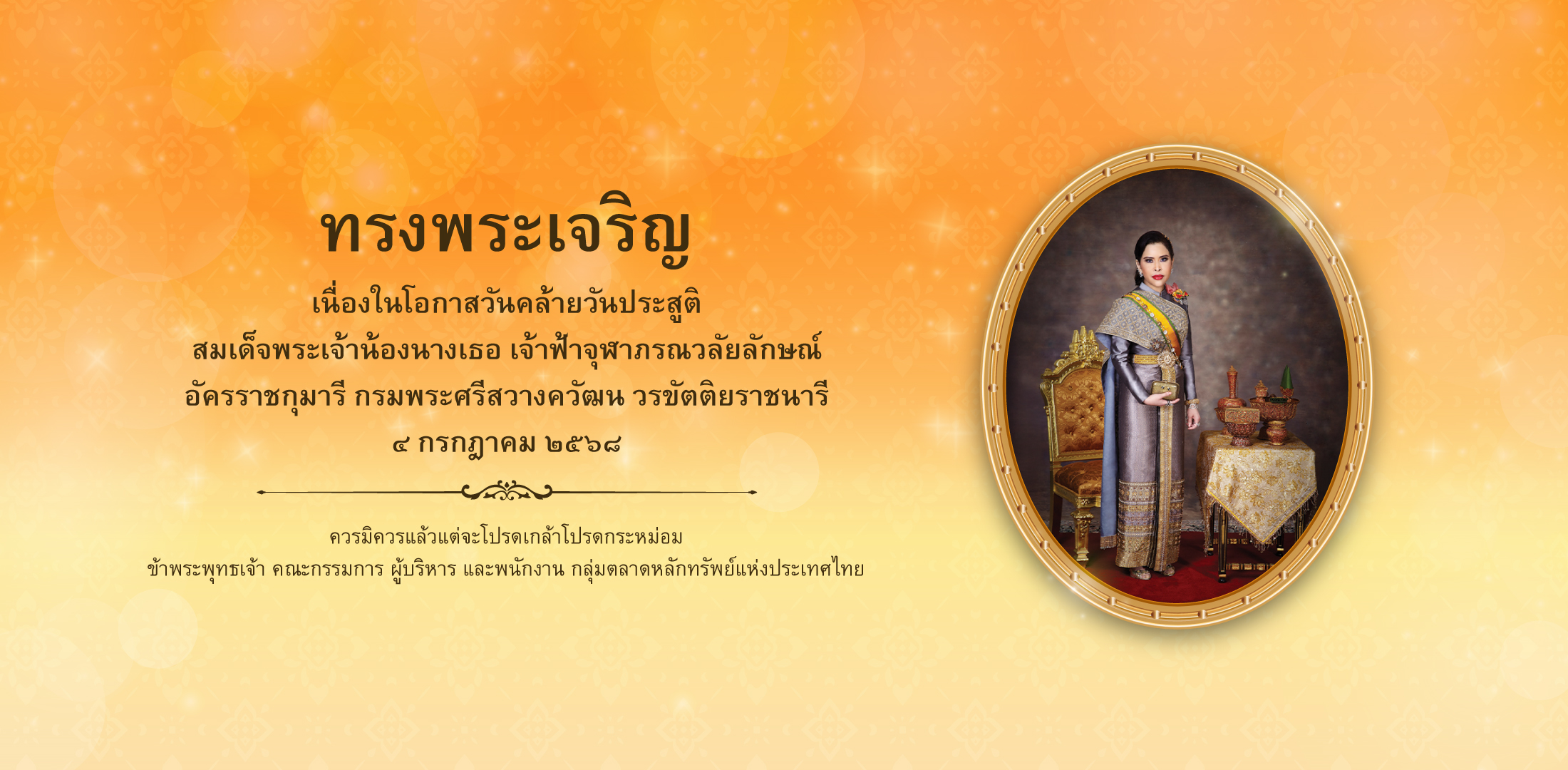 ทรงพระเจริญ

เนื่องในโอกาสวันคล้ายวันประสูติ
สมเด็จพระเจ้าน้องนางเธอ เจ้าฟ้าจุฬาภรณวลัยลักษณ์
อัครราชกุมารี กรมพระศรีสวางควัฒน วรขัตติยราชนารี
๔ กรกฎาคม ๒๕๖๘

ควรมิควรแล้วแต่จะโปรดเกล้าโปรดกระหม่อม
ข้าพระพุทธเจ้า คณะกรรมการ ผู้บริหาร และพนักงาน กลุ่มตลาดหลักทรัพย์แห่งประเทศไทย